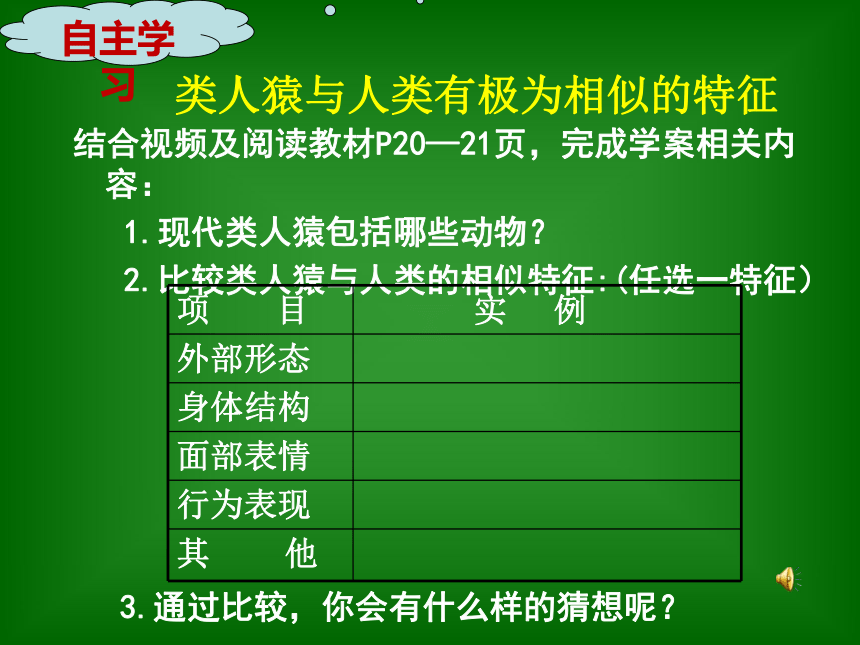 自主学习

类人猿与人类有极为相似的特征

结合视频及阅读教材P20—21页，完成学案相关内容：

1.现代类人猿包括哪些动物？

2.比较类人猿与人类的相似特征:(任选一特征)

| 项　目 | 实　例 |
|---|---|
| 外部形态 | |
| 身体结构 | |
| 面部表情 | |
| 行为表现 | |
| 其　他 | |

3.通过比较，你会有什么样的猜想呢？